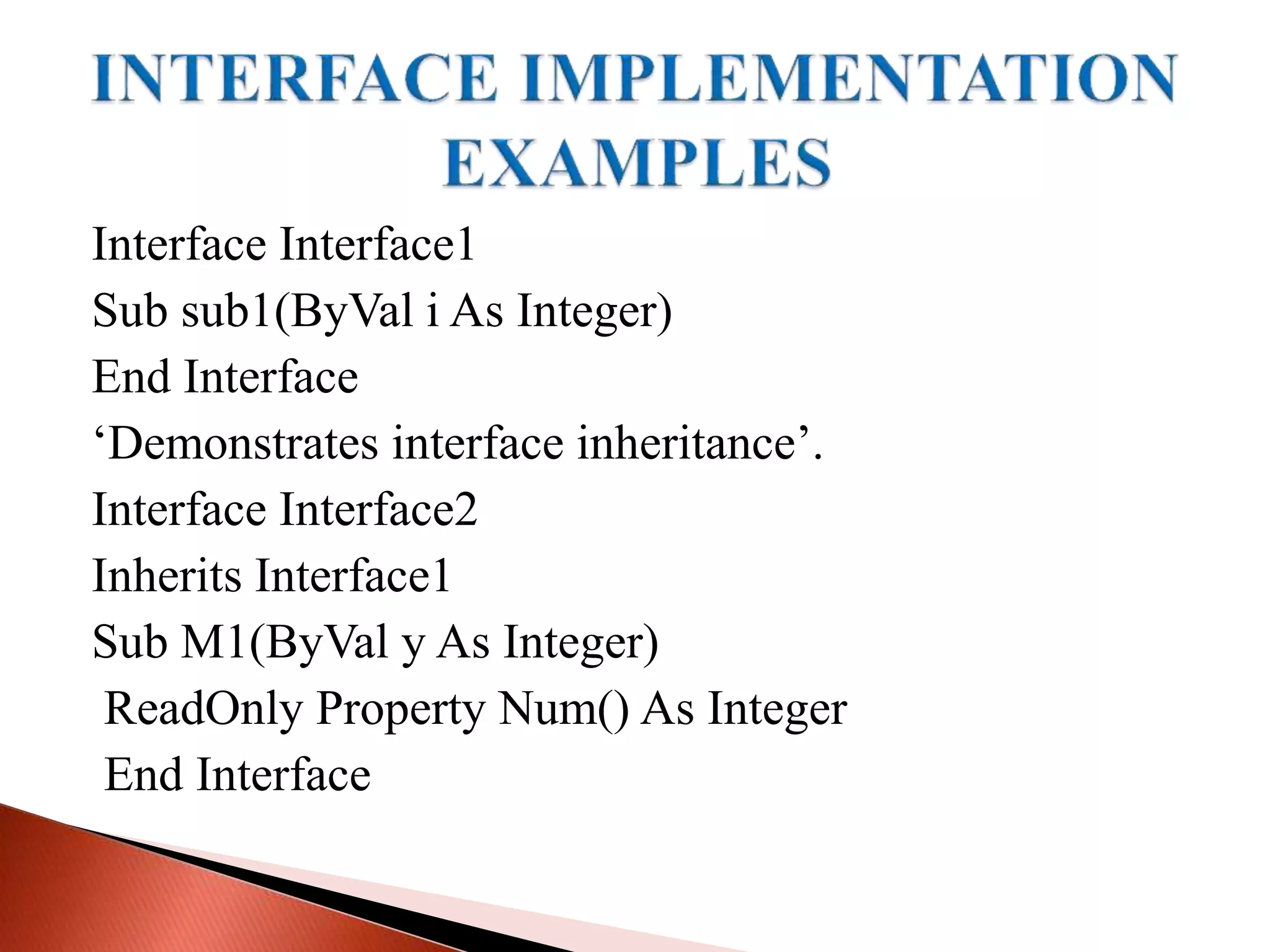 INTERFACE IMPLEMENTATION EXAMPLES

Interface Interface1
Sub sub1(ByVal i As Integer)
End Interface
‘Demonstrates interface inheritance’.
Interface Interface2
Inherits Interface1
Sub M1(ByVal y As Integer)
ReadOnly Property Num() As Integer
End Interface